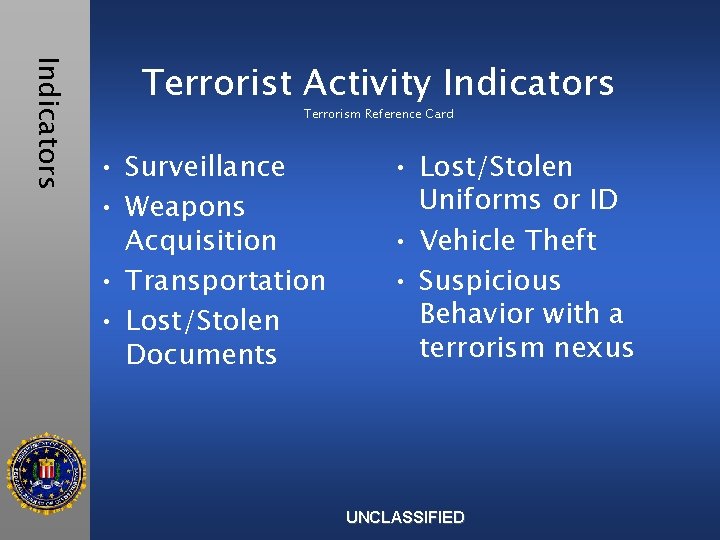 Indicators

Terrorist Activity Indicators

Terrorism Reference Card

• Surveillance
• Weapons Acquisition
• Transportation
• Lost/Stolen Documents

• Lost/Stolen Uniforms or ID
• Vehicle Theft
• Suspicious Behavior with a terrorism nexus

UNCLASSIFIED